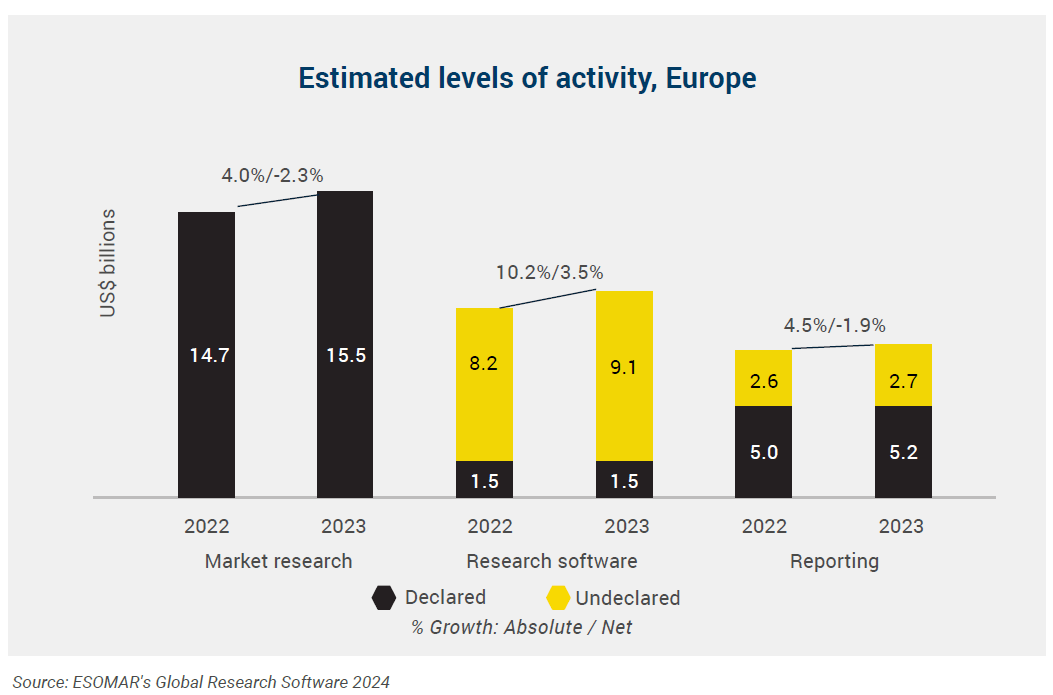 Estimated levels of activity, Europe

US$ billions

4.0%/-2.3%

14.7

15.5

10.2%/3.5%

8.2

9.1

1.5

1.5

4.5%/-1.9%

2.6

2.7

5.0

5.2

2022 2023
Market research

2022 2023
Research software

2022 2023
Reporting

Declared Undeclared

% Growth: Absolute / Net

Source: ESOMAR's Global Research Software 2024